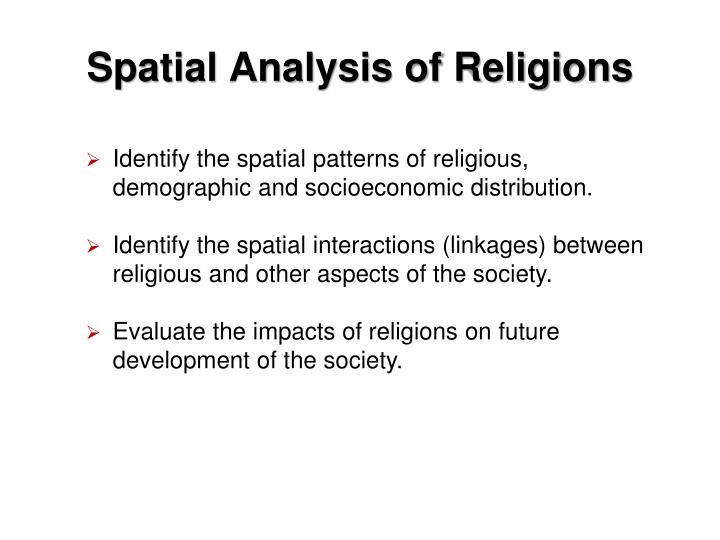 Spatial Analysis of Religions

➢ Identify the spatial patterns of religious, demographic and socioeconomic distribution.

➢ Identify the spatial interactions (linkages) between religious and other aspects of the society.

➢ Evaluate the impacts of religions on future development of the society.